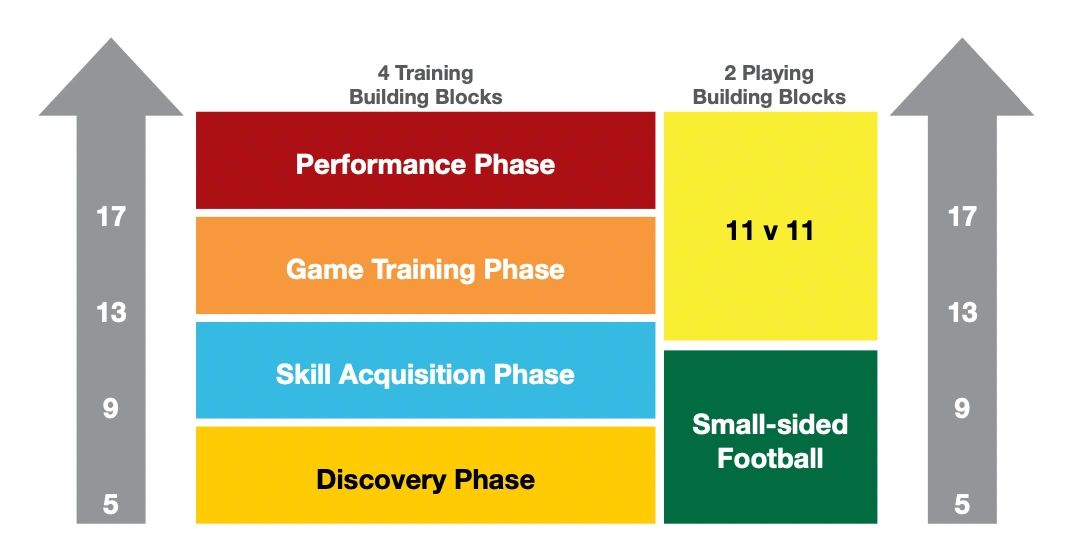 17

13

9

5

4 Training Building Blocks

Performance Phase

Game Training Phase

Skill Acquisition Phase

Discovery Phase

2 Playing Building Blocks

11 v 11

Small-sided Football

17

13

9

5